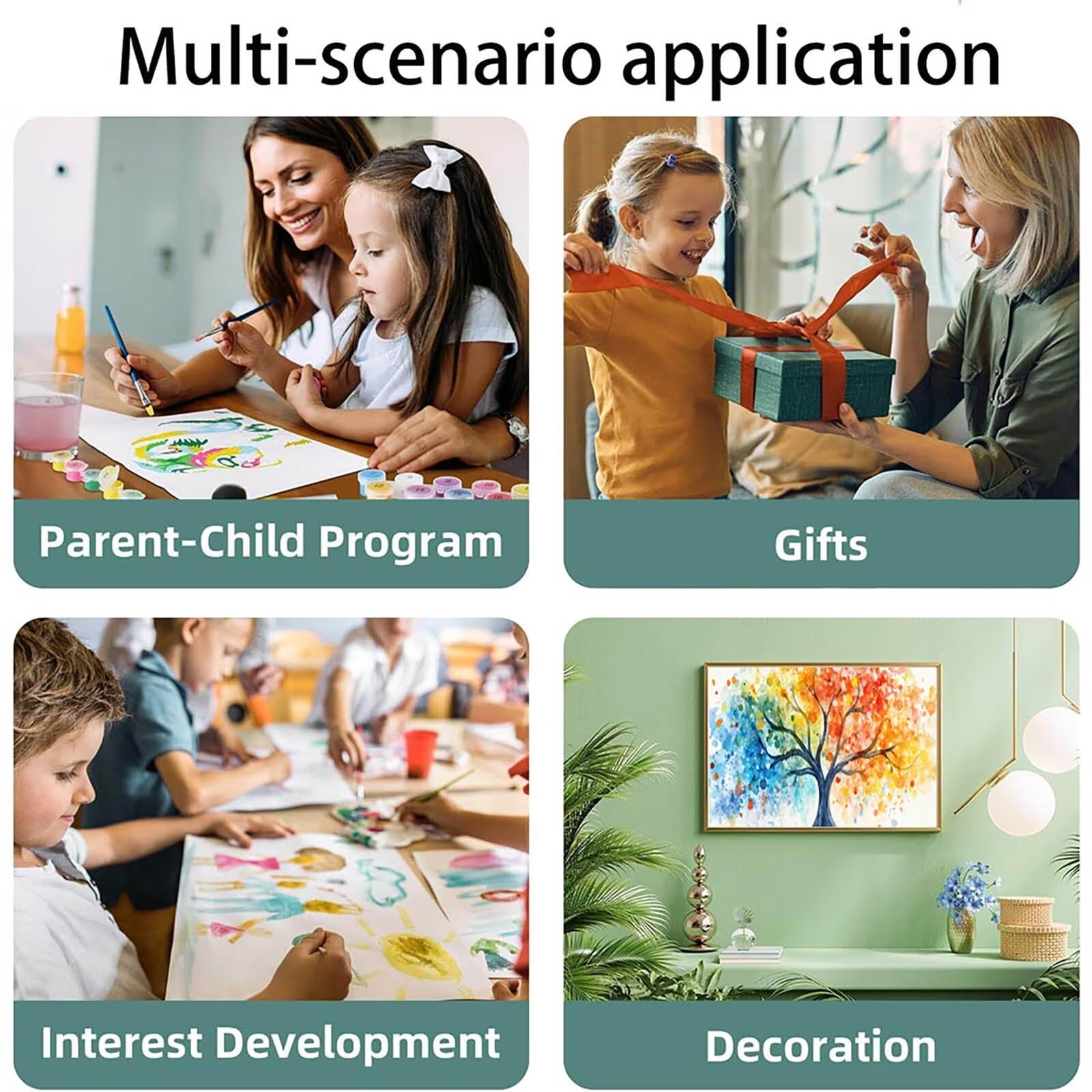 Multi-scenario application

Parent-Child Program

Gifts

Interest Development

Decoration